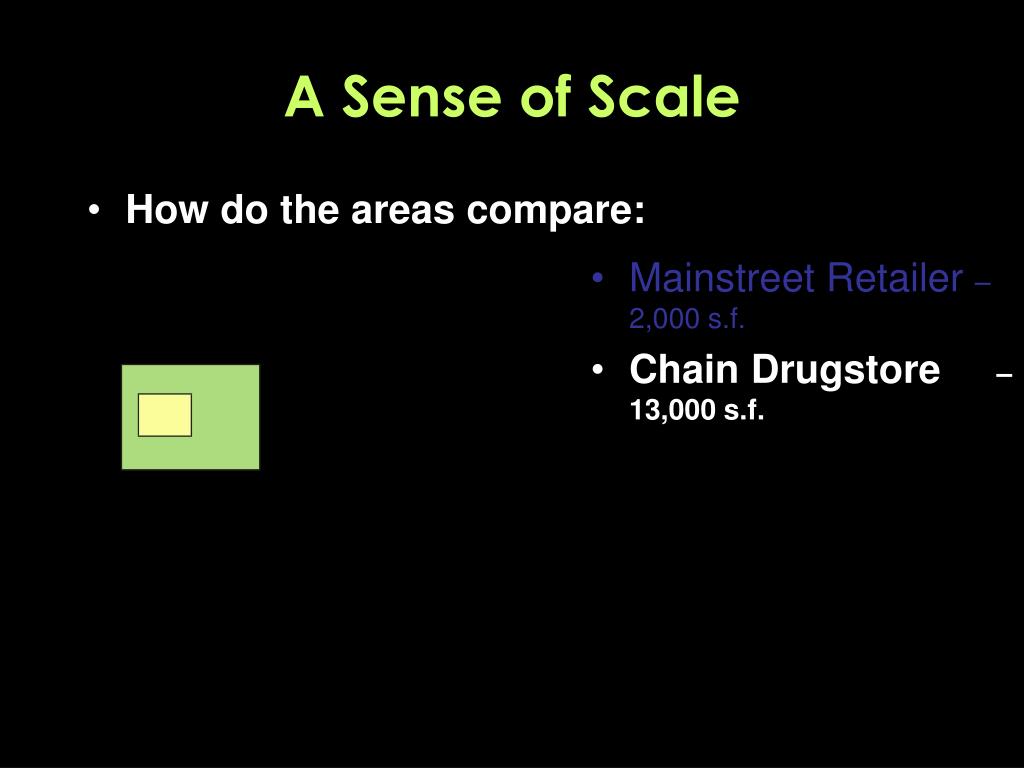 A Sense of Scale

• How do the areas compare:

• Mainstreet Retailer – 2,000 s.f.

• Chain Drugstore – 13,000 s.f.